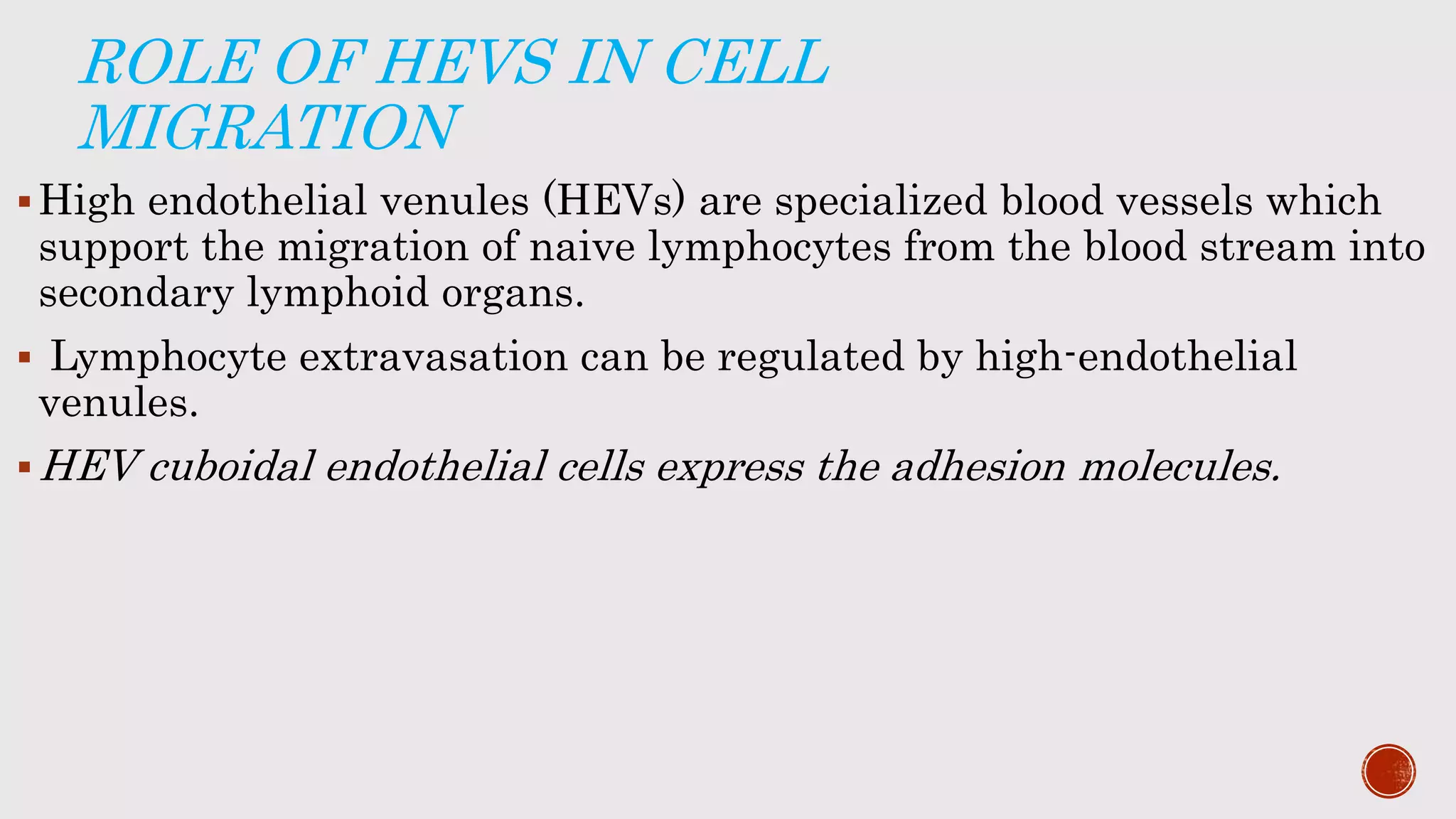 ROLE OF HEVS IN CELL MIGRATION

▪ High endothelial venules (HEVs) are specialized blood vessels which support the migration of naive lymphocytes from the blood stream into secondary lymphoid organs.

▪ Lymphocyte extravasation can be regulated by high-endothelial venules.

▪ HEV cuboidal endothelial cells express the adhesion molecules.